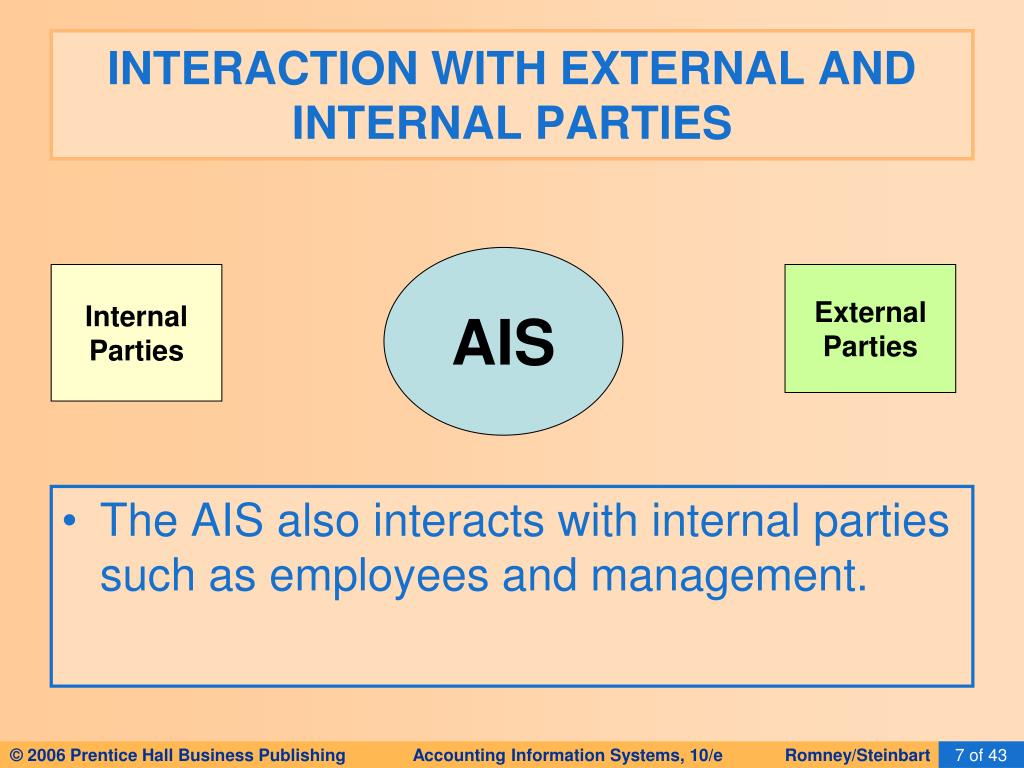 INTERACTION WITH EXTERNAL AND INTERNAL PARTIES

Internal Parties

AIS

External Parties

• The AIS also interacts with internal parties such as employees and management.

© 2006 Prentice Hall Business Publishing

Accounting Information Systems, 10/e

Romney/Steinbart

7 of 43